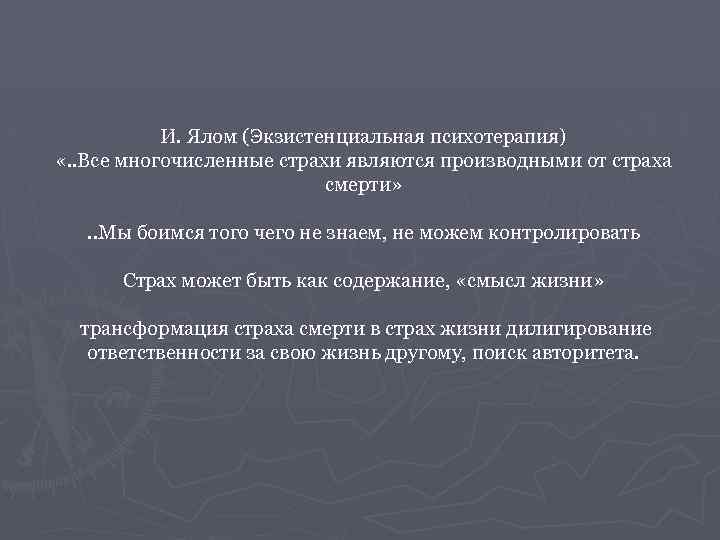 И. Ялом (Экзистенциальная психотерапия)
«..Все многочисленные страхи являются производными от страха смерти»

..Мы боимся того чего не знаем, не можем контролировать

Страх может быть как содержание, «смысл жизни»

трансформация страха смерти в страх жизни дилигирование ответственности за свою жизнь другому, поиск авторитета.